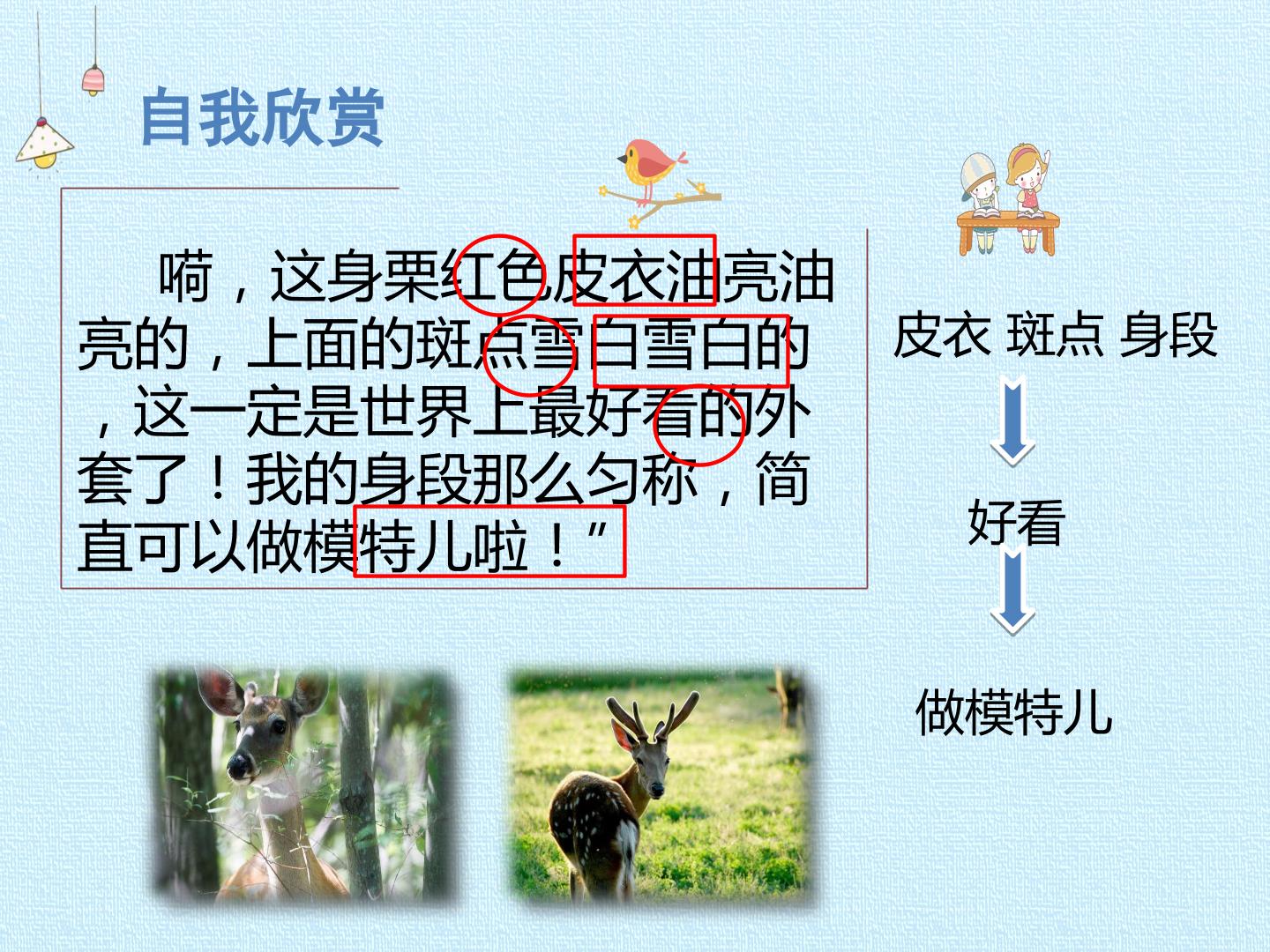 自我欣赏

嗬，这身栗红色皮衣油亮油亮的，上面的斑点雪白雪白的，这一定是世界上最好看的外套了！我的身段那么匀称，简直可以做模特儿啦！”

皮衣 斑点 身段

好看

做模特儿